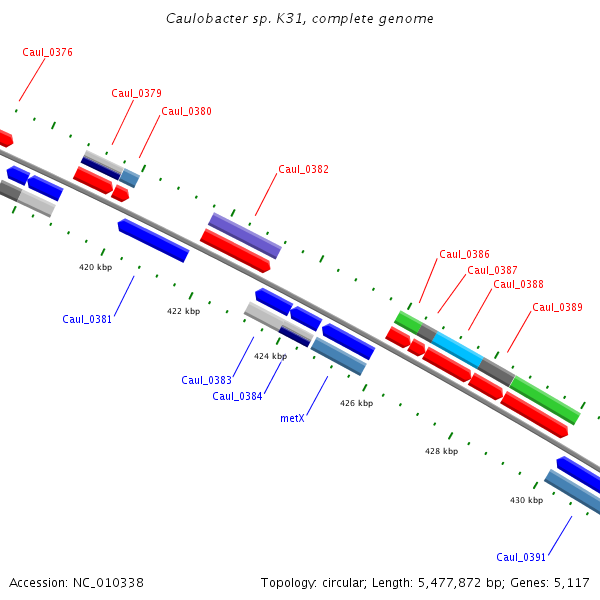 Caulobacter sp. K31, complete genome

Caul_0376

Caul_0379

Caul_0380

Caul_0382

Caul_0386

Caul_0387

Caul_0388

Caul_0389

420 kbp

Caul_0381

422 kbp

424 kbp

Caul_0383

Caul_0384

metX

426 kbp

428 kbp

430 kbp

Caul_0391

Accession: NC_010338

Topology: circular; Length: 5,477,872 bp; Genes: 5,117